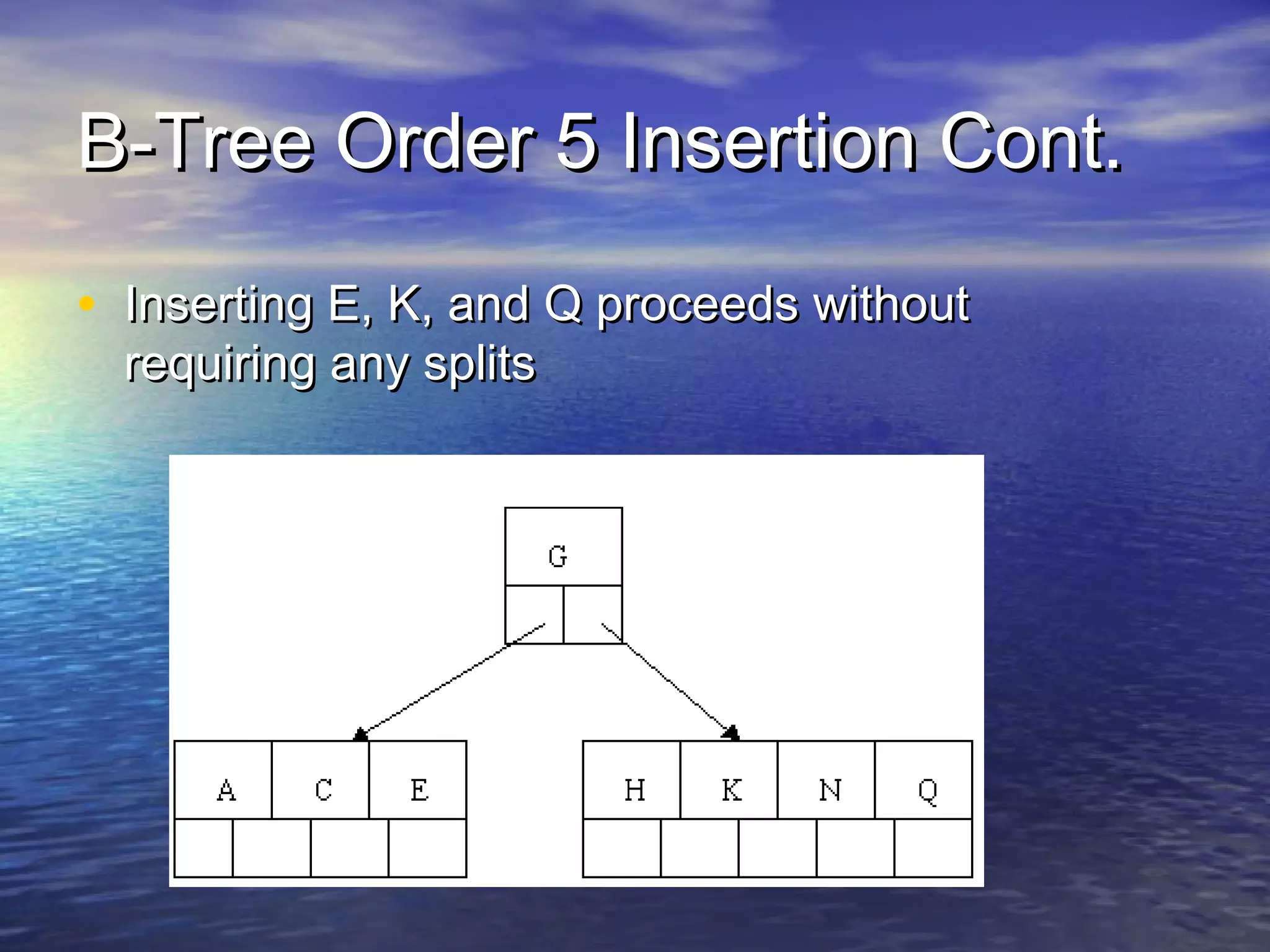 B-Tree Order 5 Insertion Cont.

• Inserting E, K, and Q proceeds without requiring any splits

G

A C E

H K N Q